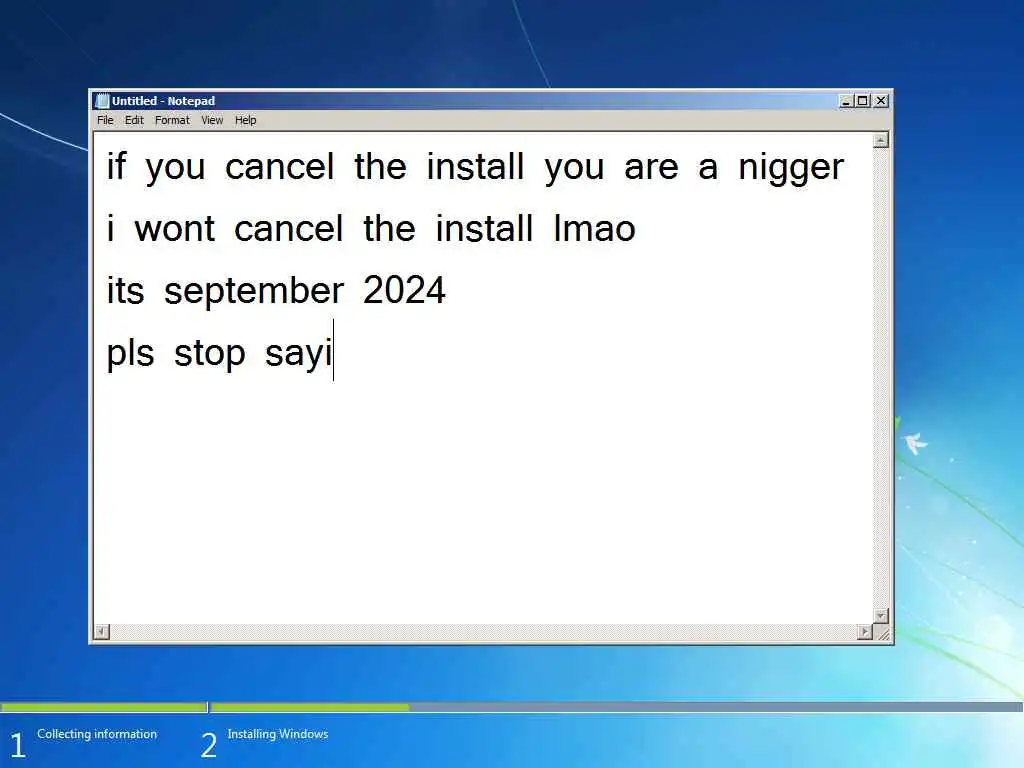 Untitled - Notepad
File Edit Format View Help

if you cancel the install you are a nigger
i wont cancel the install lmao
its september 2024
pls stop sayi

1 Collecting information
2 Installing Windows